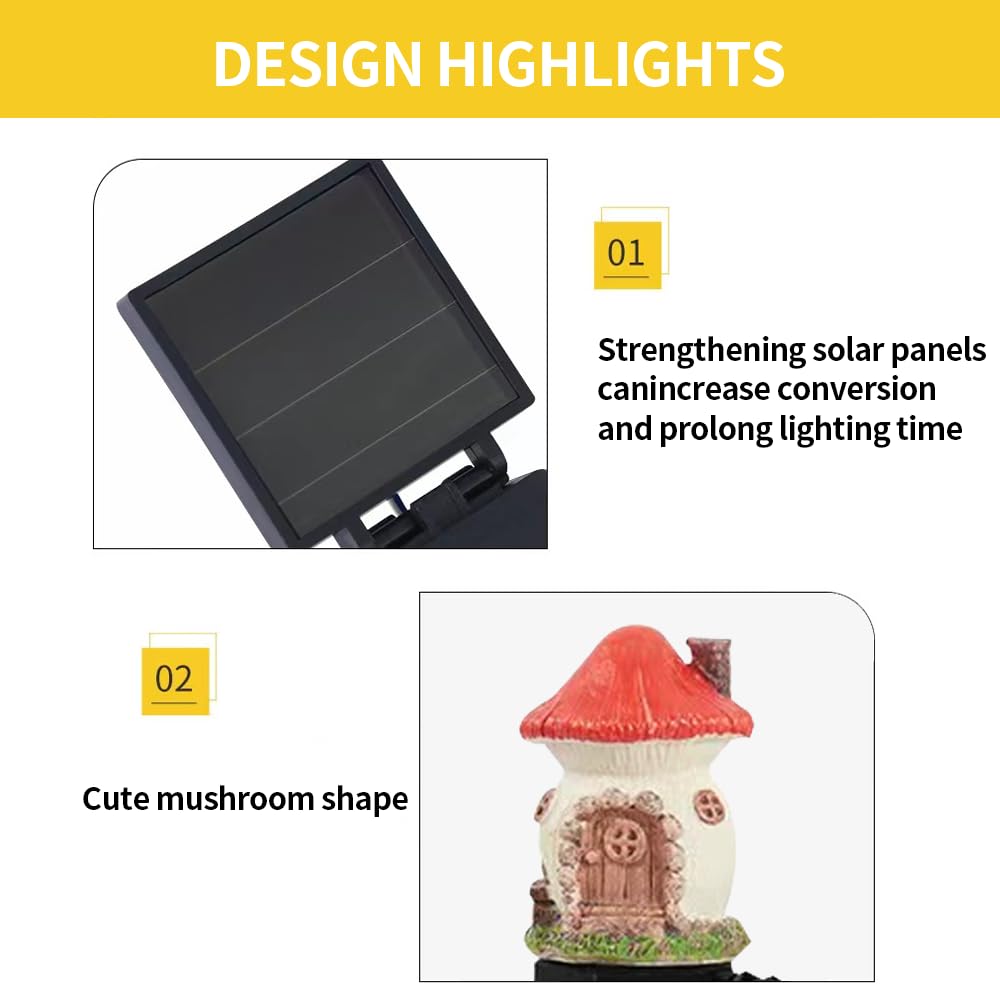 DESIGN HIGHLIGHTS

01

Strengthening solar panels canincrease conversion and prolong lighting time

02

Cute mushroom shape